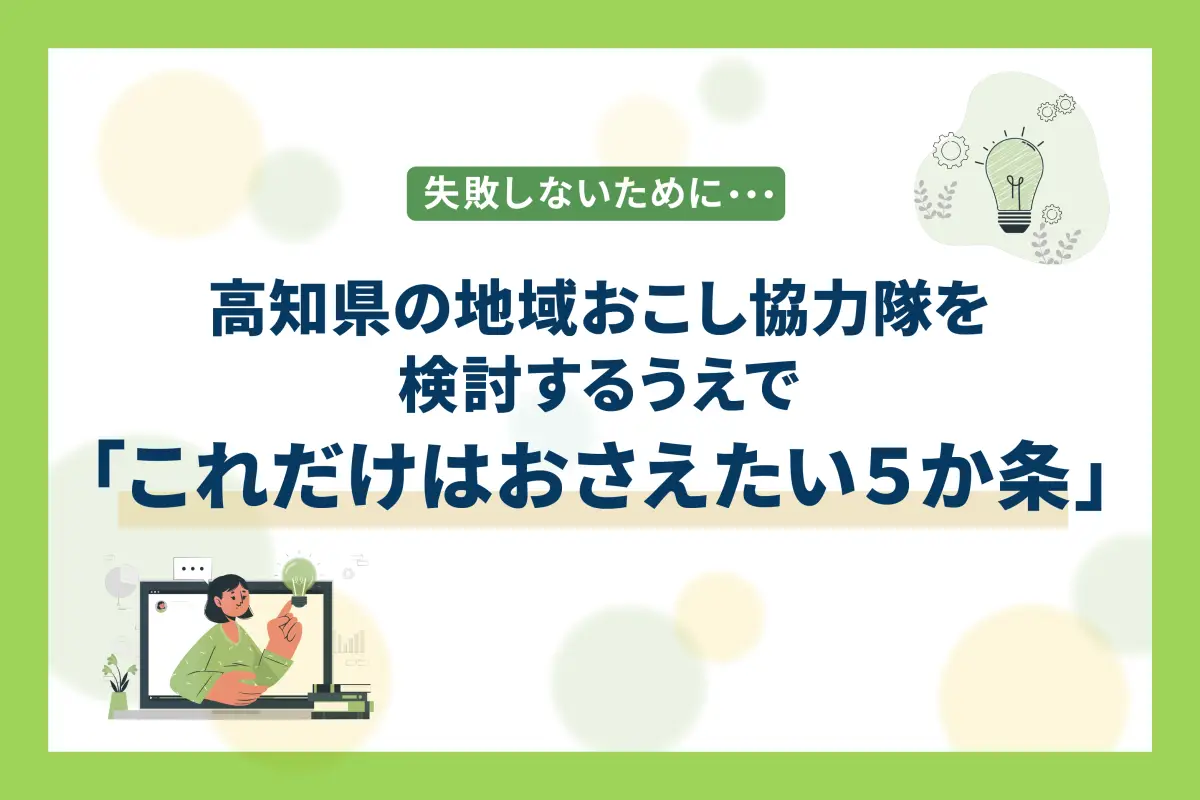 失敗しないために･･･

高知県の地域おこし協力隊を検討するうえで

「これだけはおさえたい５か条」